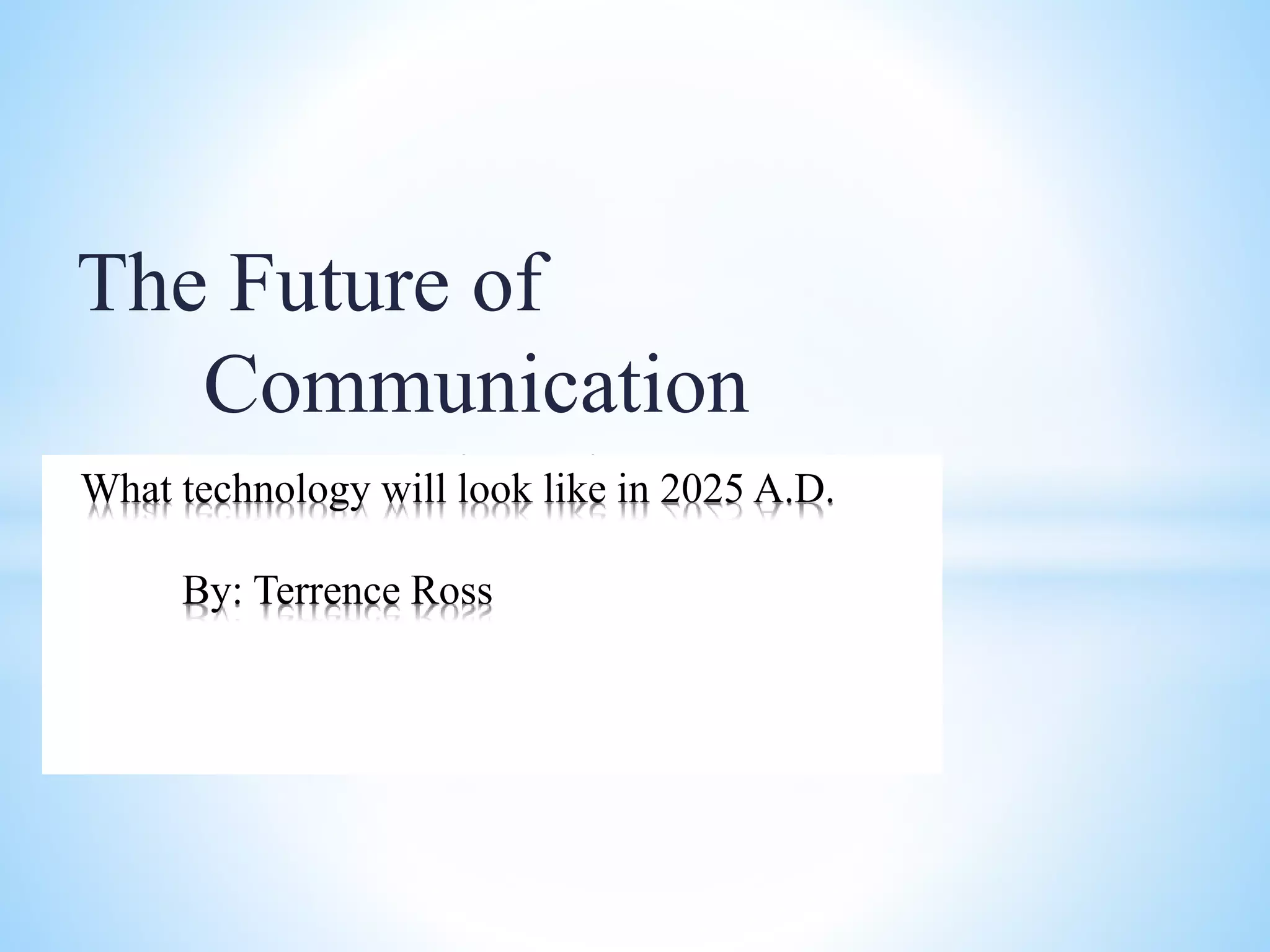 The Future of Communication

What technology will look like in 2025 A.D.

By: Terrence Ross